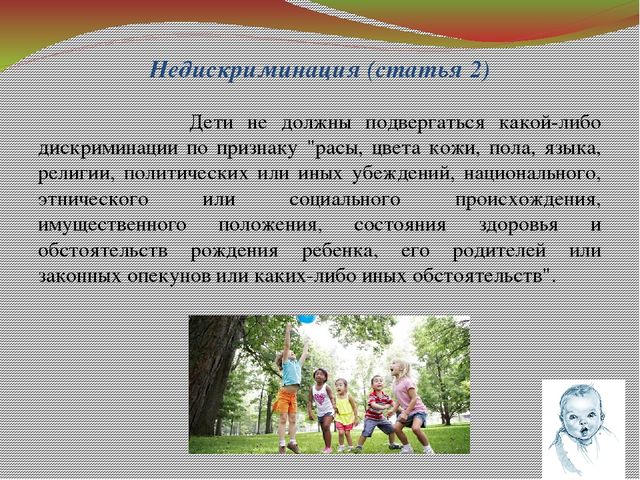 Недискриминация (статья 2)

Дети не должны подвергаться какой-либо дискриминации по признаку "расы, цвета кожи, пола, языка, религии, политических или иных убеждений, национального, этнического или социального происхождения, имущественного положения, состояния здоровья и обстоятельств рождения ребенка, его родителей или законных опекунов или каких-либо иных обстоятельств".